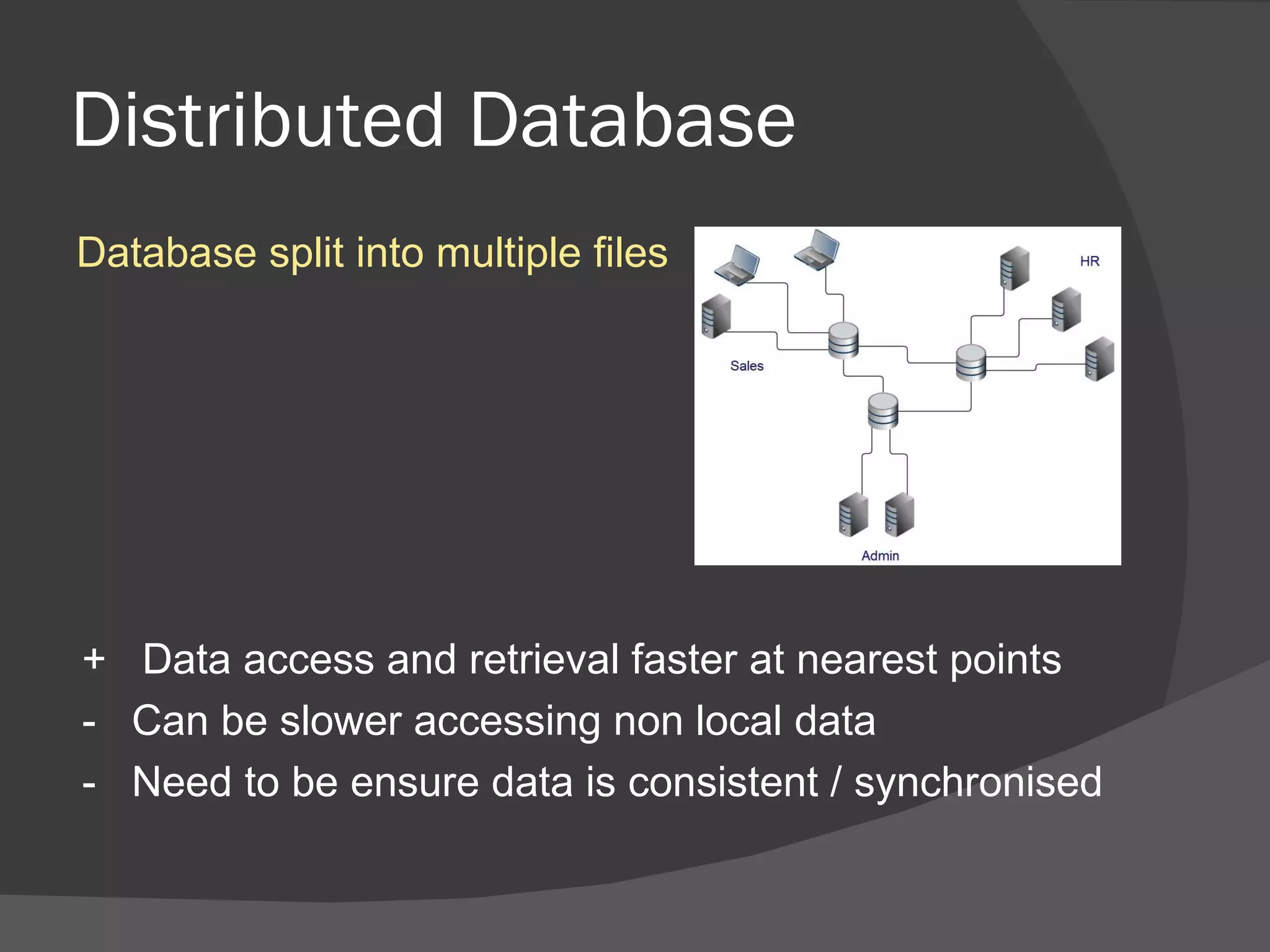 Distributed Database

Database split into multiple files

HR

Sales

Admin

+ Data access and retrieval faster at nearest points
- Can be slower accessing non local data
- Need to be ensure data is consistent / synchronised